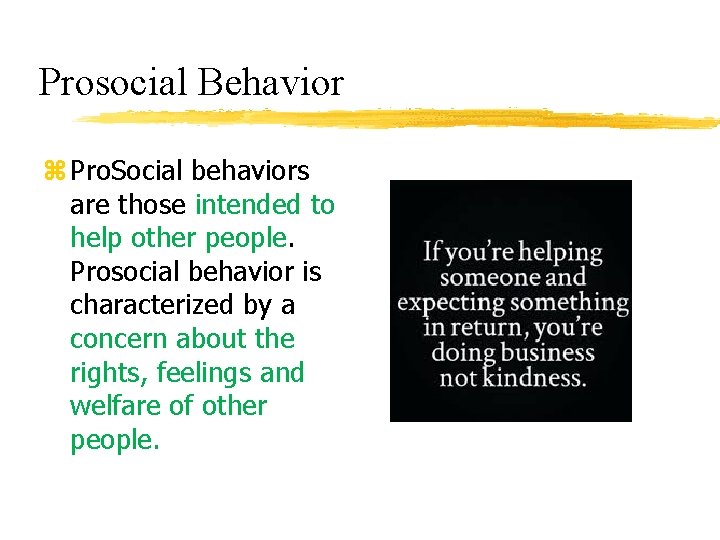 Prosocial Behavior

ProSocial behaviors are those intended to help other people. Prosocial behavior is characterized by a concern about the rights, feelings and welfare of other people.

If you're helping someone and expecting something in return, you're doing business not kindness.